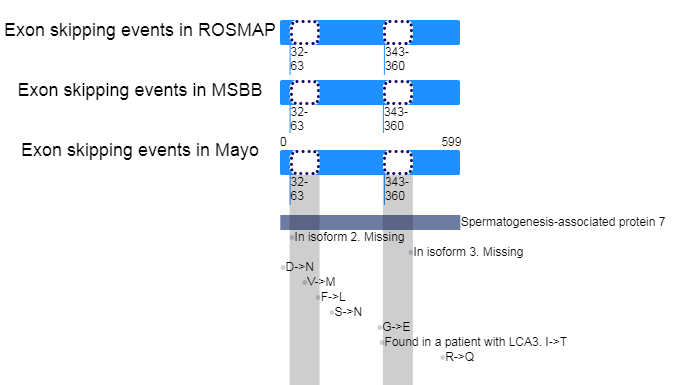 Exon skipping events in ROSMAP
32-63
343-360

Exon skipping events in MSBB
32-63
343-360

Exon skipping events in Mayo
0
599
32-63
343-360

Spermatogenesis-associated protein 7
In isoform 2. Missing
In isoform 3. Missing
D->N
V->M
F->L
S->N
G->E
Found in a patient with LCA3. I->T
R->Q